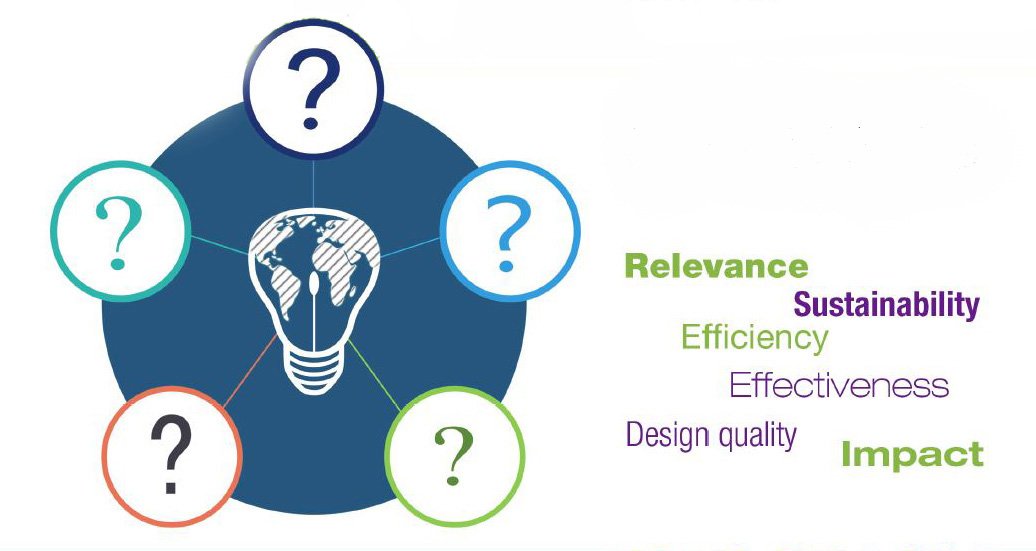 ?

?

?

?

?

Relevance

Sustainability

Efficiency

Effectiveness

Design quality

Impact